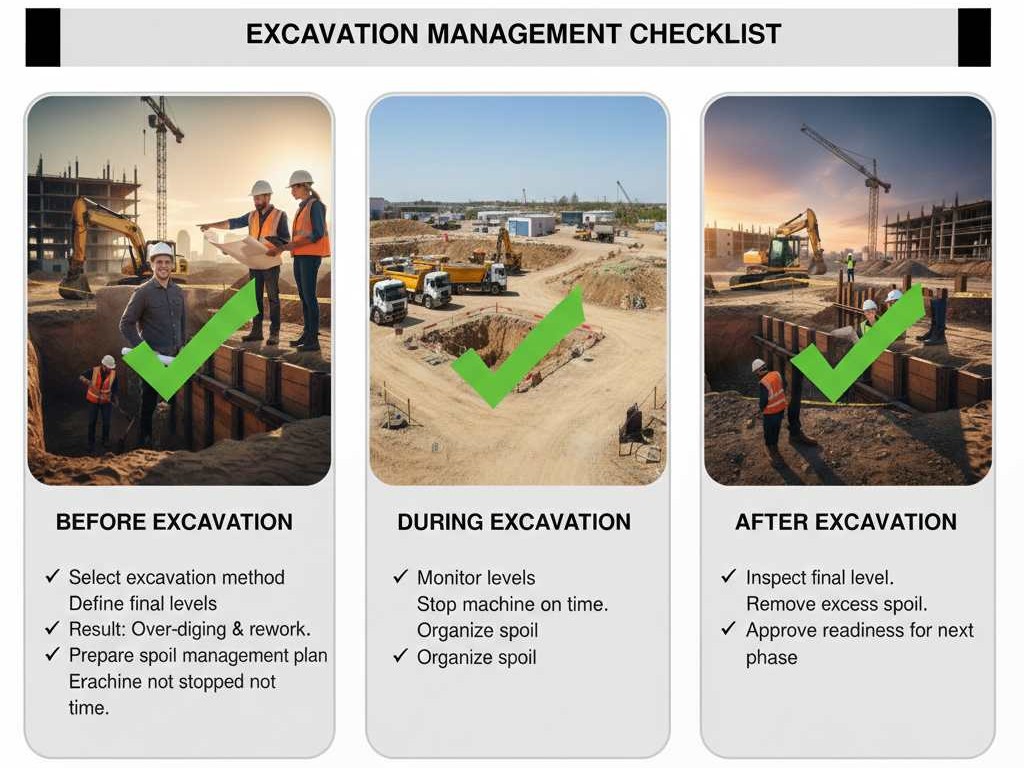 EXCAVATION MANAGEMENT CHECKLIST

BEFORE EXCAVATION

✓ Select excavation method
Define final levels
✓ Result: Over-diging & rework.
✓ Prepare spoil management plan
Erachine not stopped not time.

DURING EXCAVATION

✓ Monitor levels
Stop machine on time.
Organize spoil
✓ Organize spoil

AFTER EXCAVATION

✓ Inspect final level.
Remove excess spoil.
✓ Approve readiness for next phase